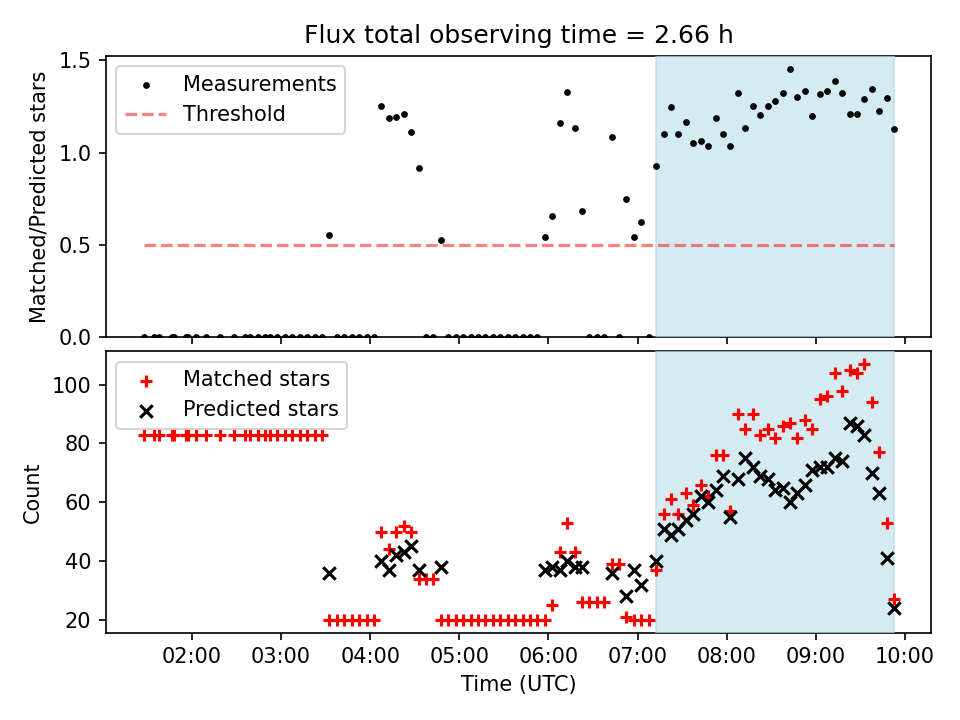 Flux total observing time = 2.66 h

Measurements
Threshold

Matched/Predicted stars

1.5
1.0
0.5
0.0

Matched stars
Predicted stars

Count

100
80
60
40
20

02:00
03:00
04:00
05:00
06:00
07:00
08:00
09:00
10:00

Time (UTC)